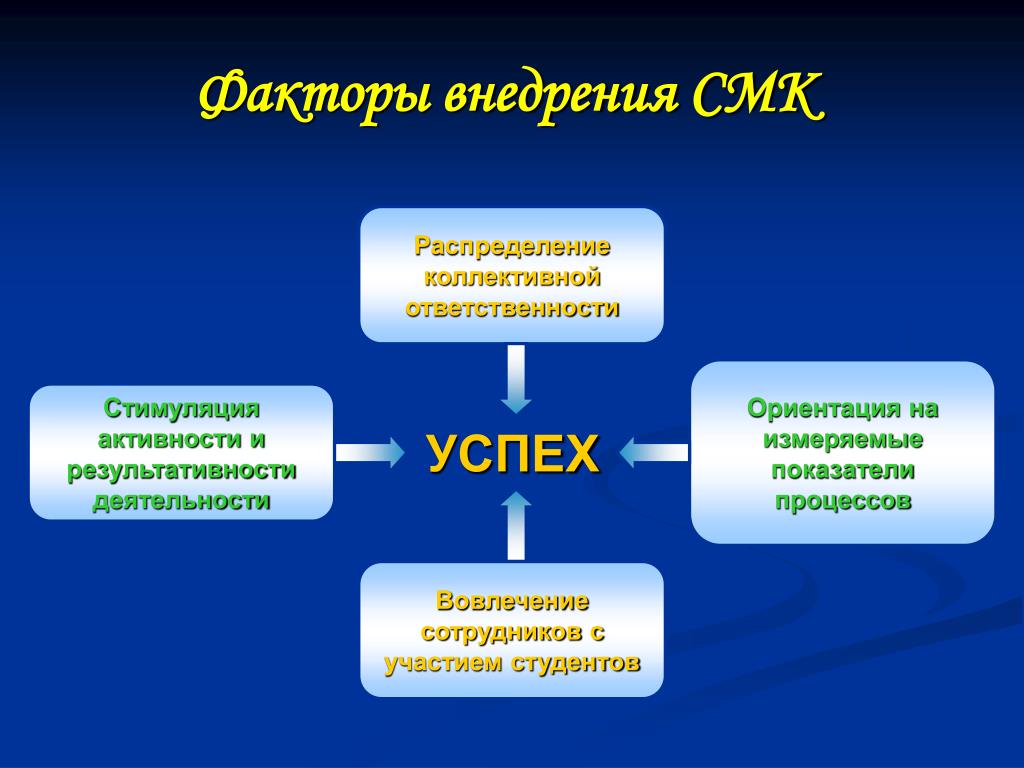 Факторы внедрения СМК

Распределение коллективной ответственности

Стимуляция активности и результативности деятельности

УСПЕХ

Ориентация на измеряемые показатели процессов

Вовлечение сотрудников с участием студентов